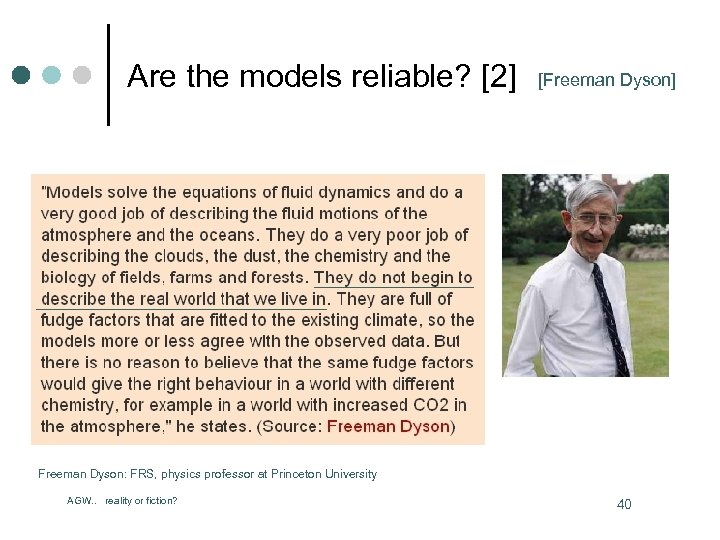 Are the models reliable? [2] [Freeman Dyson]

"Models solve the equations of fluid dynamics and do a very good job of describing the fluid motions of the atmosphere and the oceans. They do a very poor job of describing the clouds, the dust, the chemistry and the biology of fields, farms and forests. They do not begin to describe the real world that we live in. They are full of fudge factors that are fitted to the existing climate, so the models more or less agree with the observed data. But there is no reason to believe that the same fudge factors would give the right behaviour in a world with different chemistry, for example in a world with increased CO2 in the atmosphere," he states. (Source: Freeman Dyson)

Freeman Dyson: FRS, physics professor at Princeton University

AGW.. reality or fiction?

40